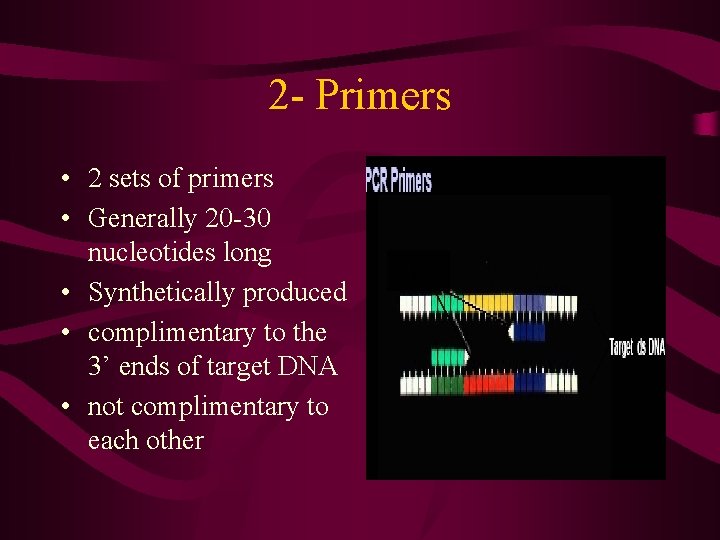 2- Primers

• 2 sets of primers
• Generally 20-30 nucleotides long
• Synthetically produced
• complimentary to the 3’ ends of target DNA
• not complimentary to each other

PCR Primers

Target ds DNA